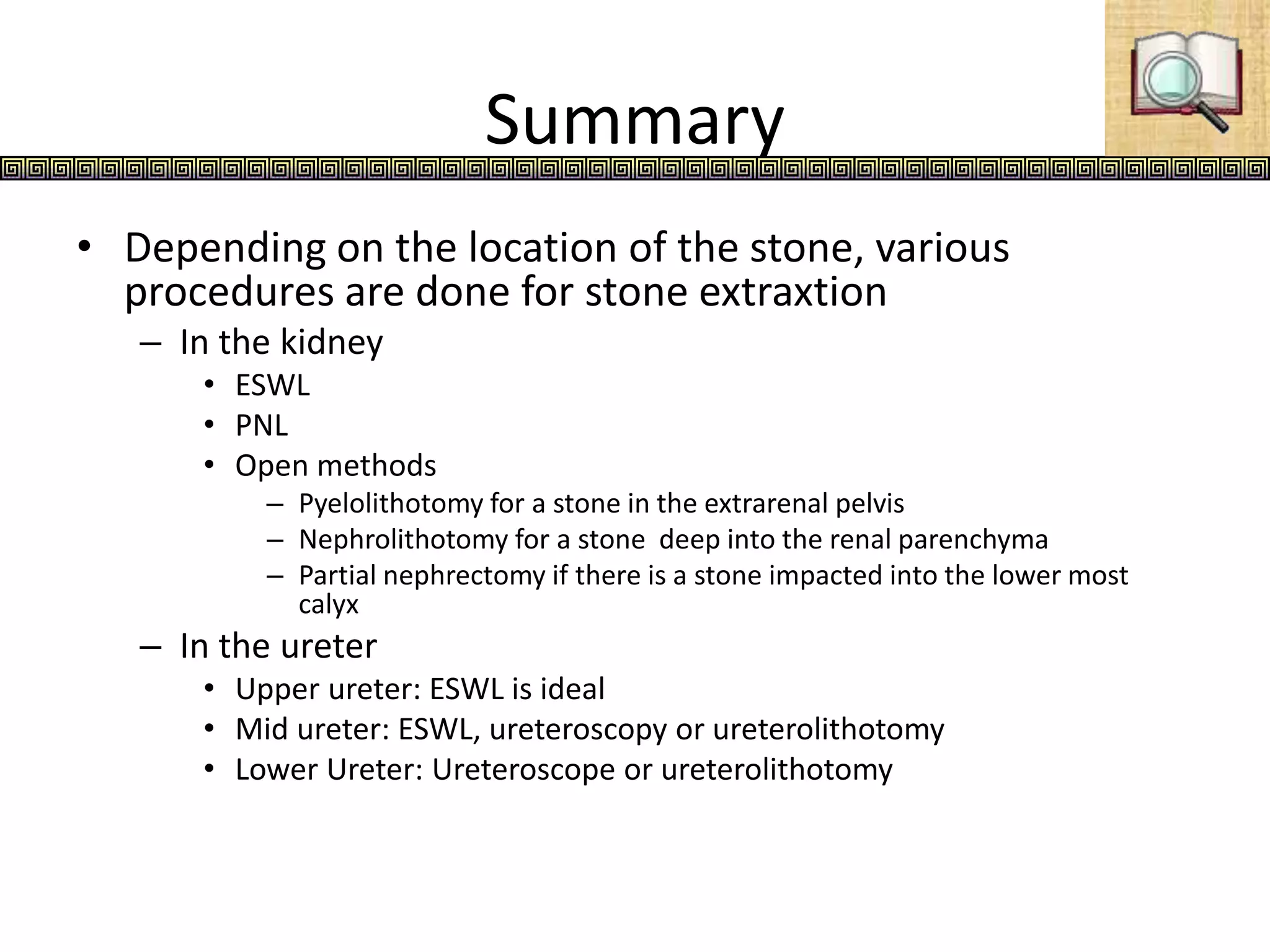 Summary

• Depending on the location of the stone, various procedures are done for stone extraxtion
– In the kidney
• ESWL
• PNL
• Open methods
– Pyelolithotomy for a stone in the extrarenal pelvis
– Nephrolithotomy for a stone deep into the renal parenchyma
– Partial nephrectomy if there is a stone impacted into the lower most calyx
– In the ureter
• Upper ureter: ESWL is ideal
• Mid ureter: ESWL, ureteroscopy or ureterolithotomy
• Lower Ureter: Ureteroscope or ureterolithotomy